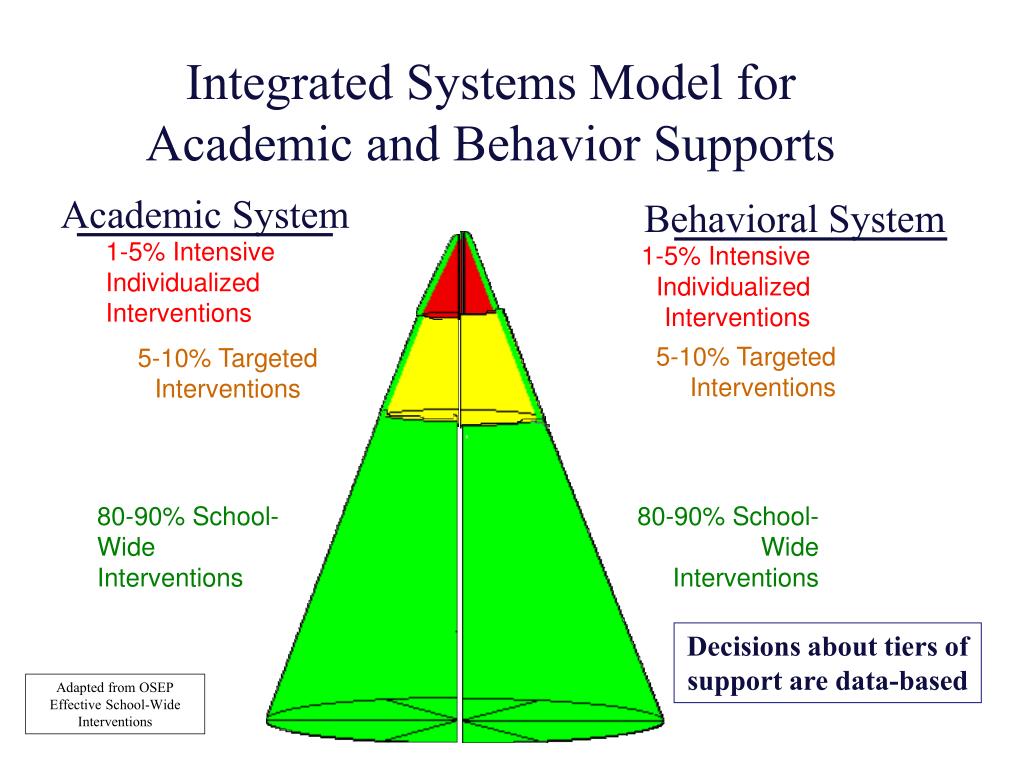 Integrated Systems Model for Academic and Behavior Supports

Academic System

1-5% Intensive Individualized Interventions

5-10% Targeted Interventions

80-90% School-Wide Interventions

Behavioral System

1-5% Intensive Individualized Interventions

5-10% Targeted Interventions

80-90% School-Wide Interventions

Decisions about tiers of support are data-based

Adapted from OSEP Effective School-Wide Interventions